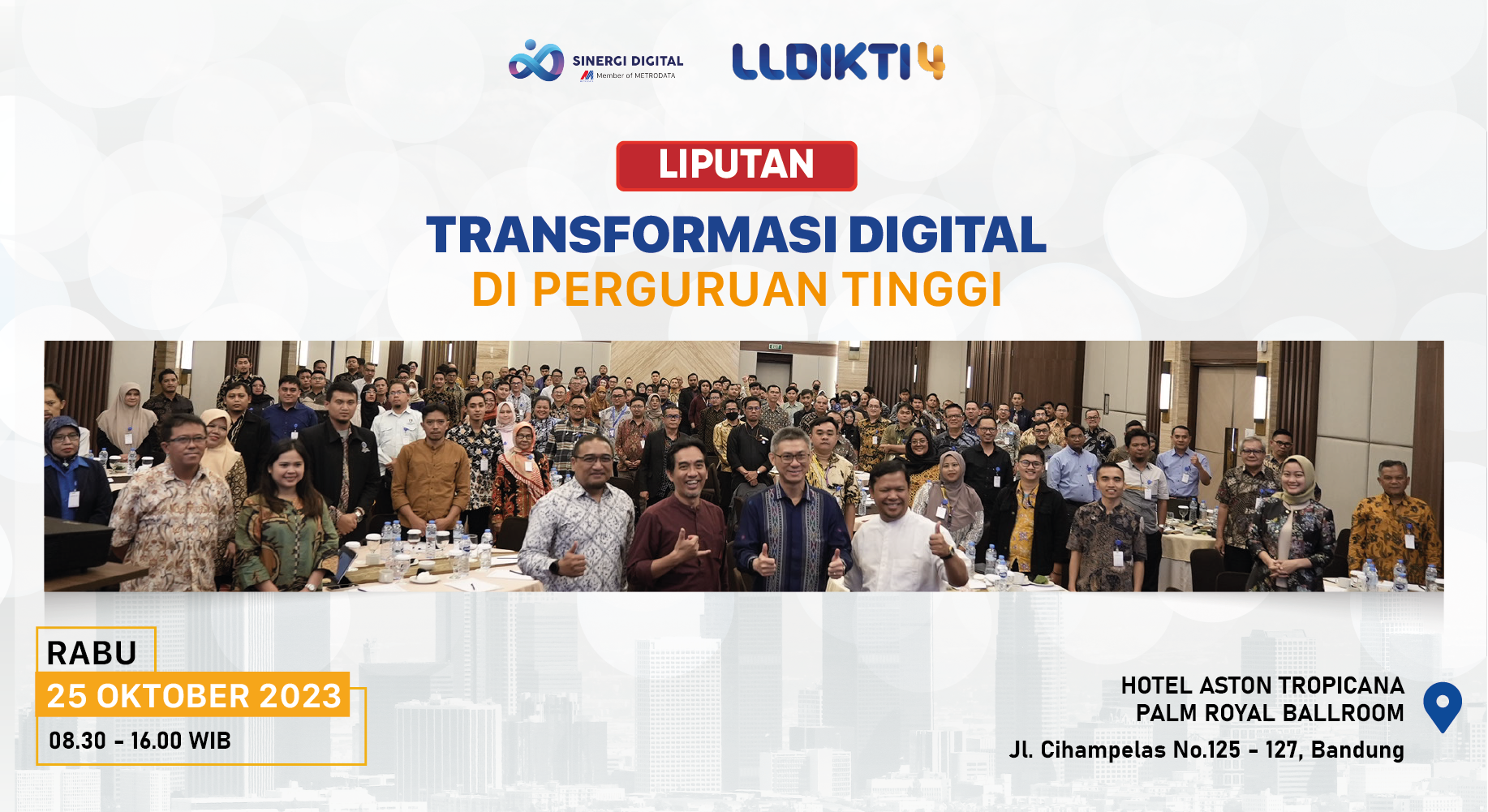 SINERGI DIGITAL
Member of METRODATA

LLDIKTI 4

LIPUTAN

TRANSFORMASI DIGITAL
DI PERGURUAN TINGGI

RABU
25 OKTOBER 2023
08.30 - 16.00 WIB

HOTEL ASTON TROPICANA
PALM ROYAL BALLROOM
Jl. Cihampelas No.125 - 127, Bandung